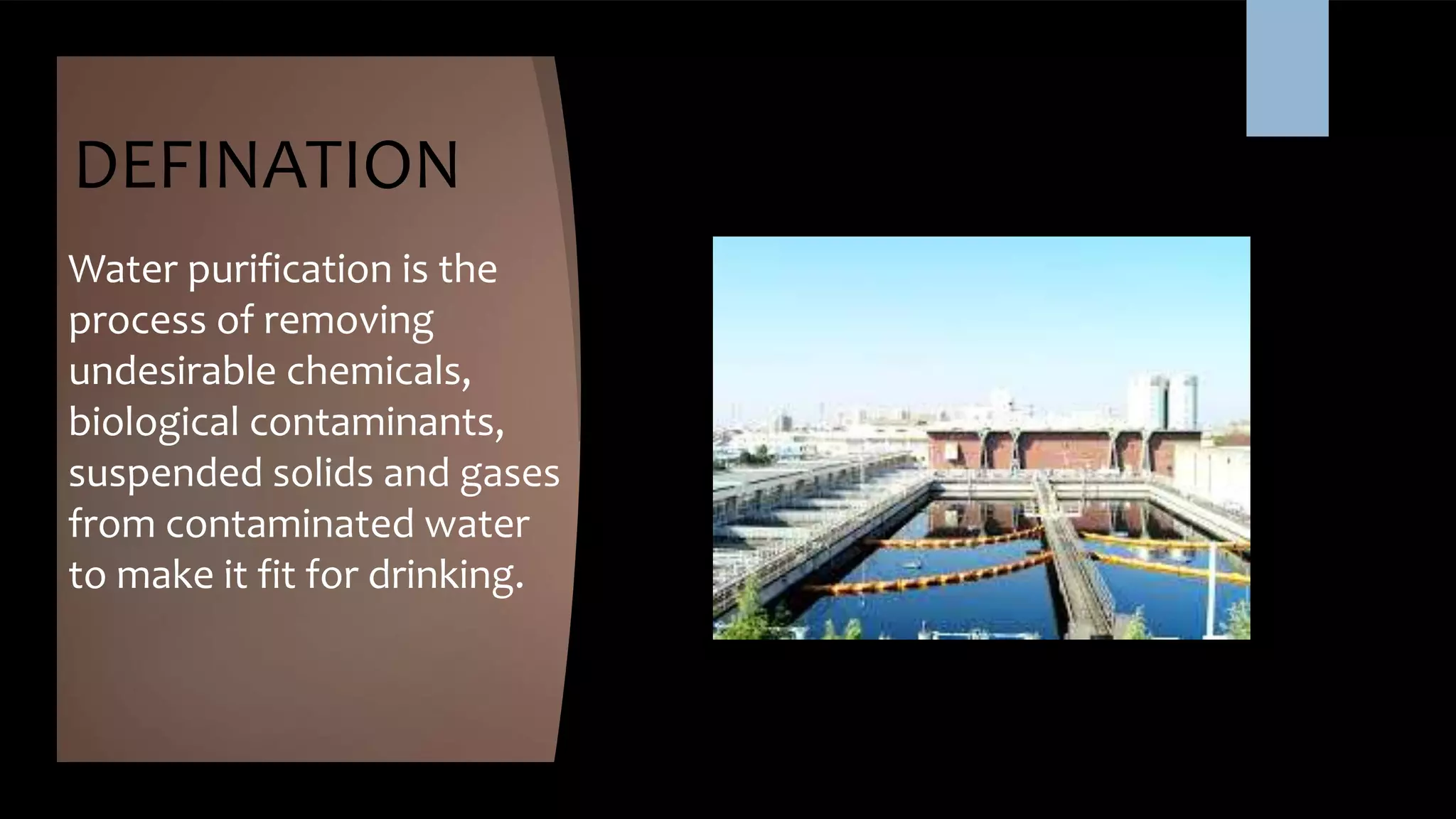 DEFINATION

Water purification is the process of removing undesirable chemicals, biological contaminants, suspended solids and gases from contaminated water to make it fit for drinking.